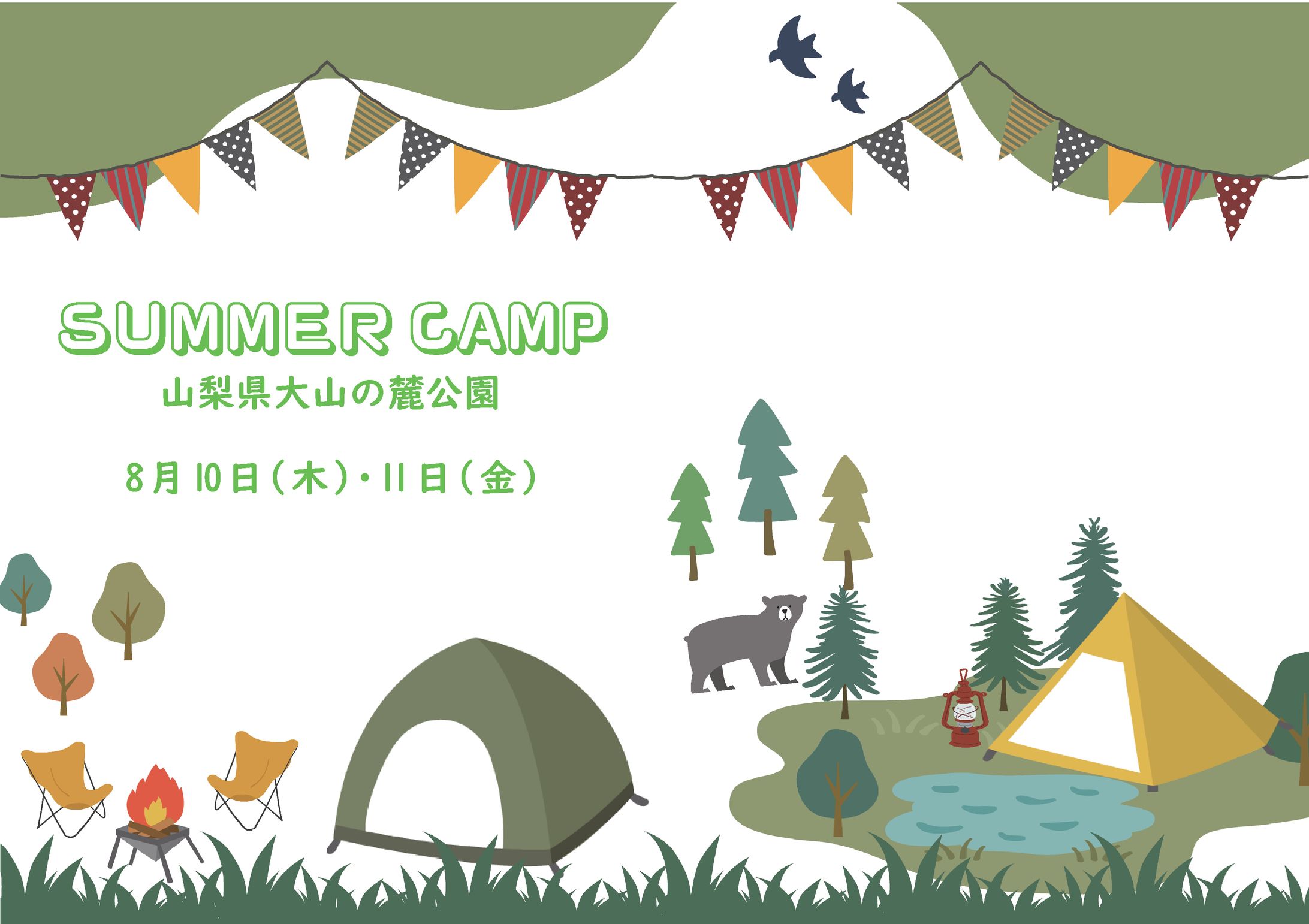 SUMMER CAMP

山梨県大山の麓公園

8月10日（木）・11日（金）